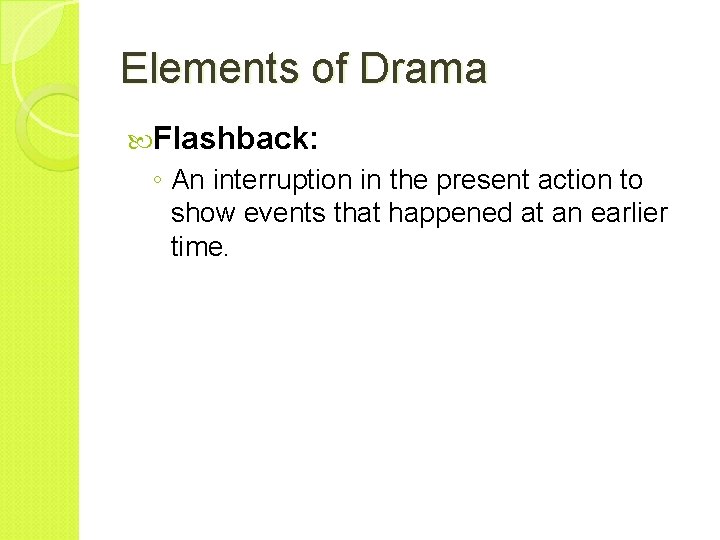 Elements of Drama

Flashback:

◦ An interruption in the present action to show events that happened at an earlier time.